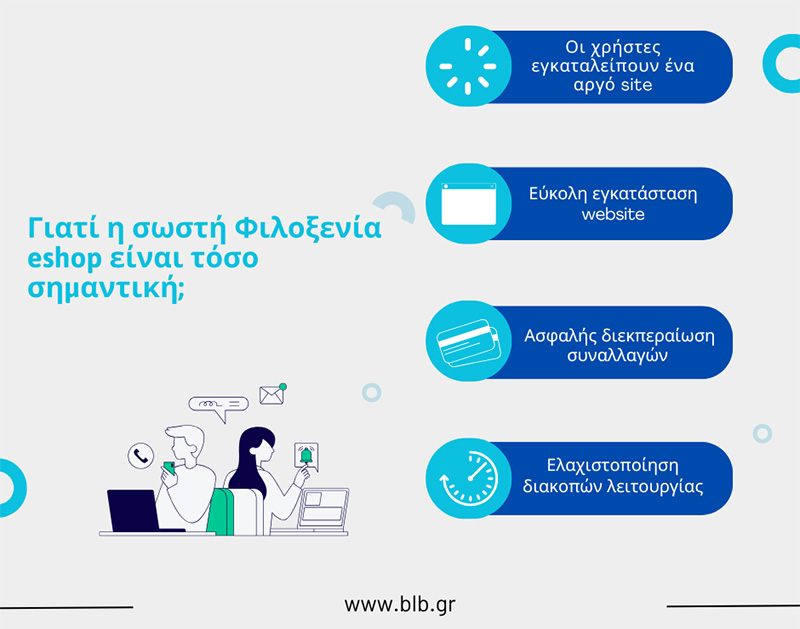 Γιατί η σωστή Φιλοξενία eshop είναι τόσο σημαντική;

Οι χρήστες εγκαταλείπουν ένα αργό site

Εύκολη εγκατάσταση website

Ασφαλής διεκπεραίωση συναλλαγών

Ελαχιστοποίηση διακοπών λειτουργίας

www.blb.gr